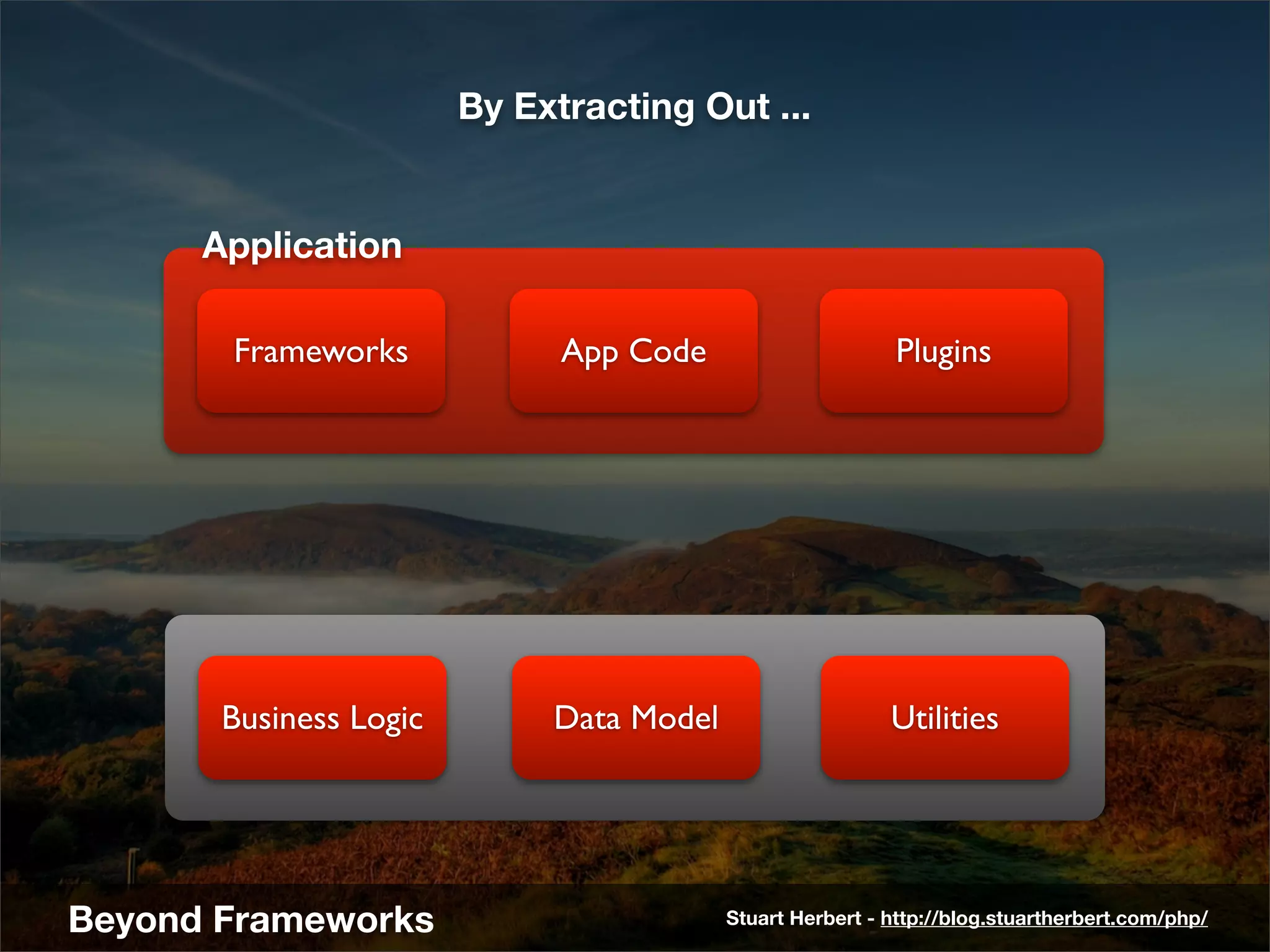 By Extracting Out ...

Application

Frameworks

App Code

Plugins

Business Logic

Data Model

Utilities

Beyond Frameworks

Stuart Herbert - http://blog.stuartherbert.com/php/